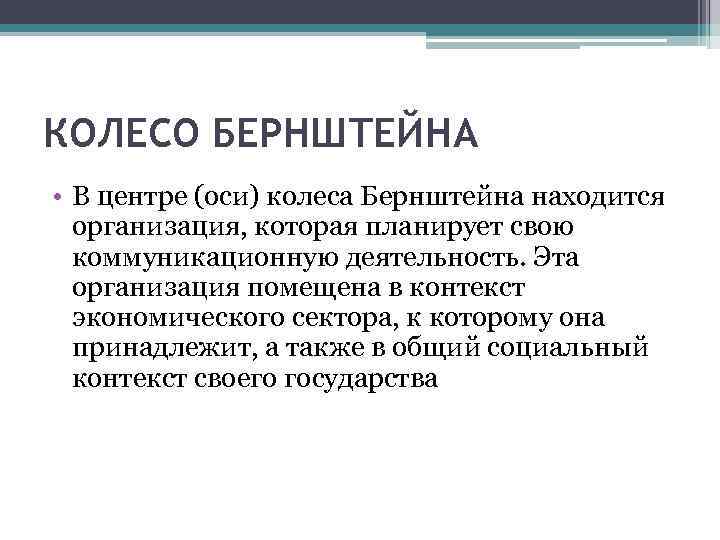 КОЛЕСО БЕРНШТЕЙНА

• В центре (оси) колеса Бернштейна находится организация, которая планирует свою коммуникационную деятельность. Эта организация помещена в контекст экономического сектора, к которому она принадлежит, а также в общий социальный контекст своего государства